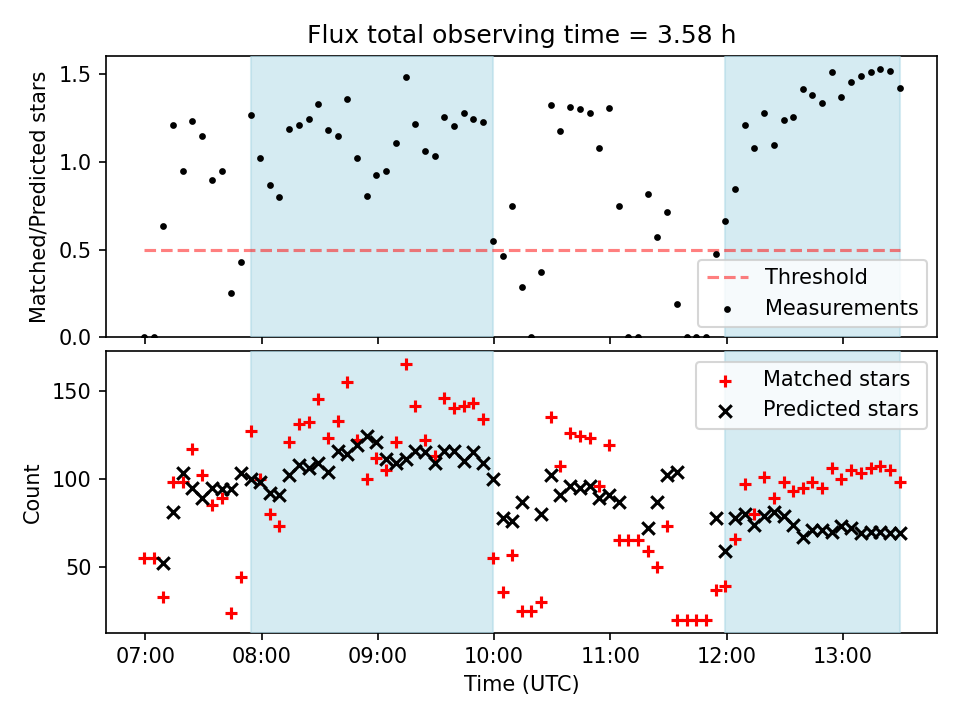 Flux total observing time = 3.58 h

Matched/Predicted stars

1.5
1.0
0.5
0.0

Threshold
Measurements

Count

150
100
50

Matched stars
Predicted stars

07:00 08:00 09:00 10:00 11:00 12:00 13:00

Time (UTC)